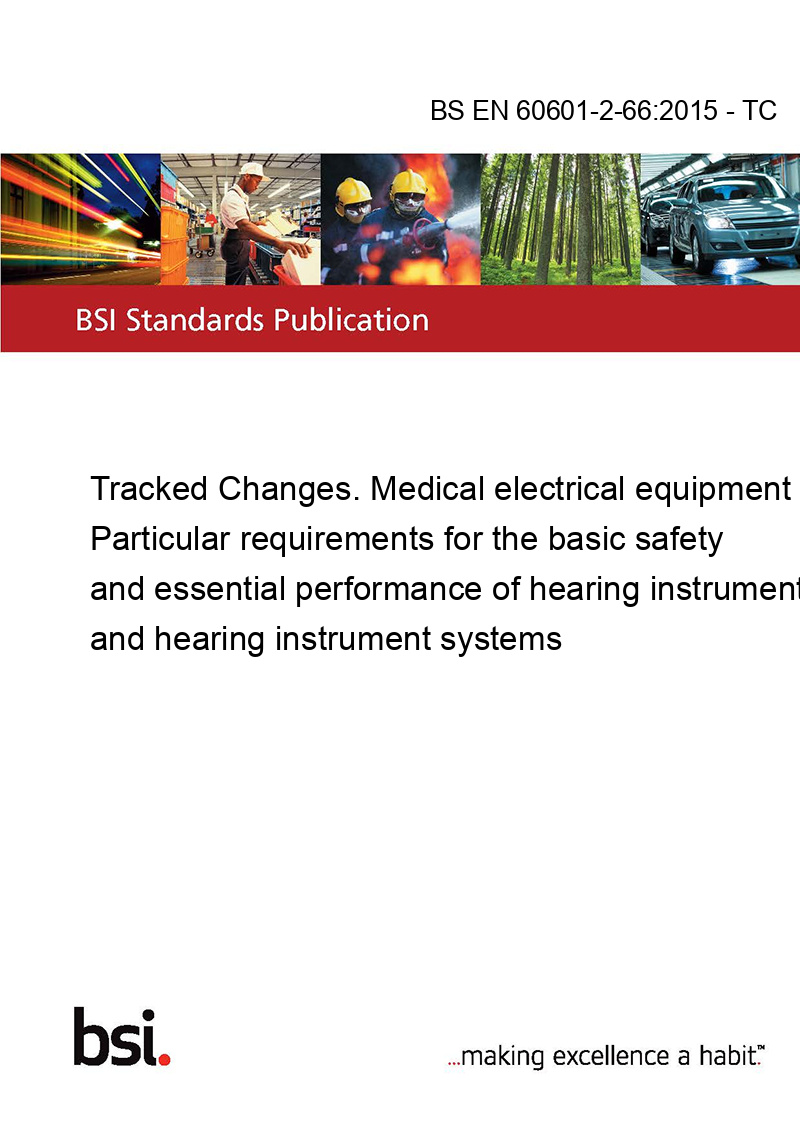 BS EN 60601-2-66:2015 - TC

BSI Standards Publication

Tracked Changes. Medical electrical equipment Particular requirements for the basic safety and essential performance of hearing instrument and hearing instrument systems

bsi.

...making excellence a habit.™